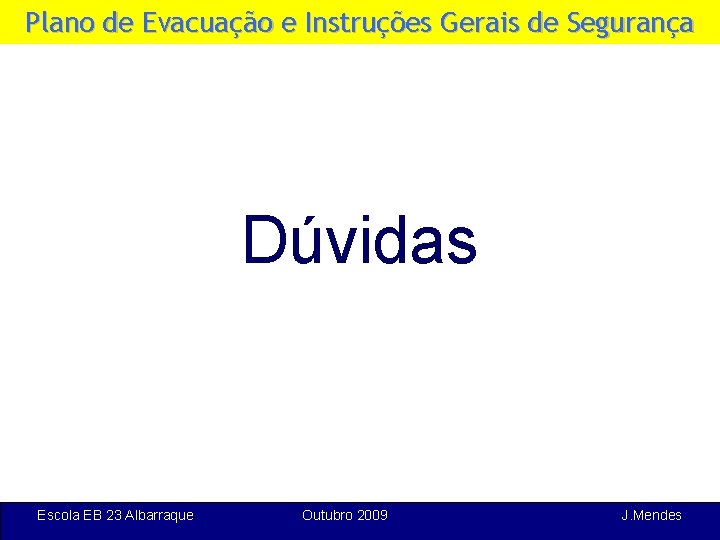 Plano de Evacuação e Instruções Gerais de Segurança

Dúvidas

Escola EB 23 Albarraque

Outubro 2009

J.Mendes